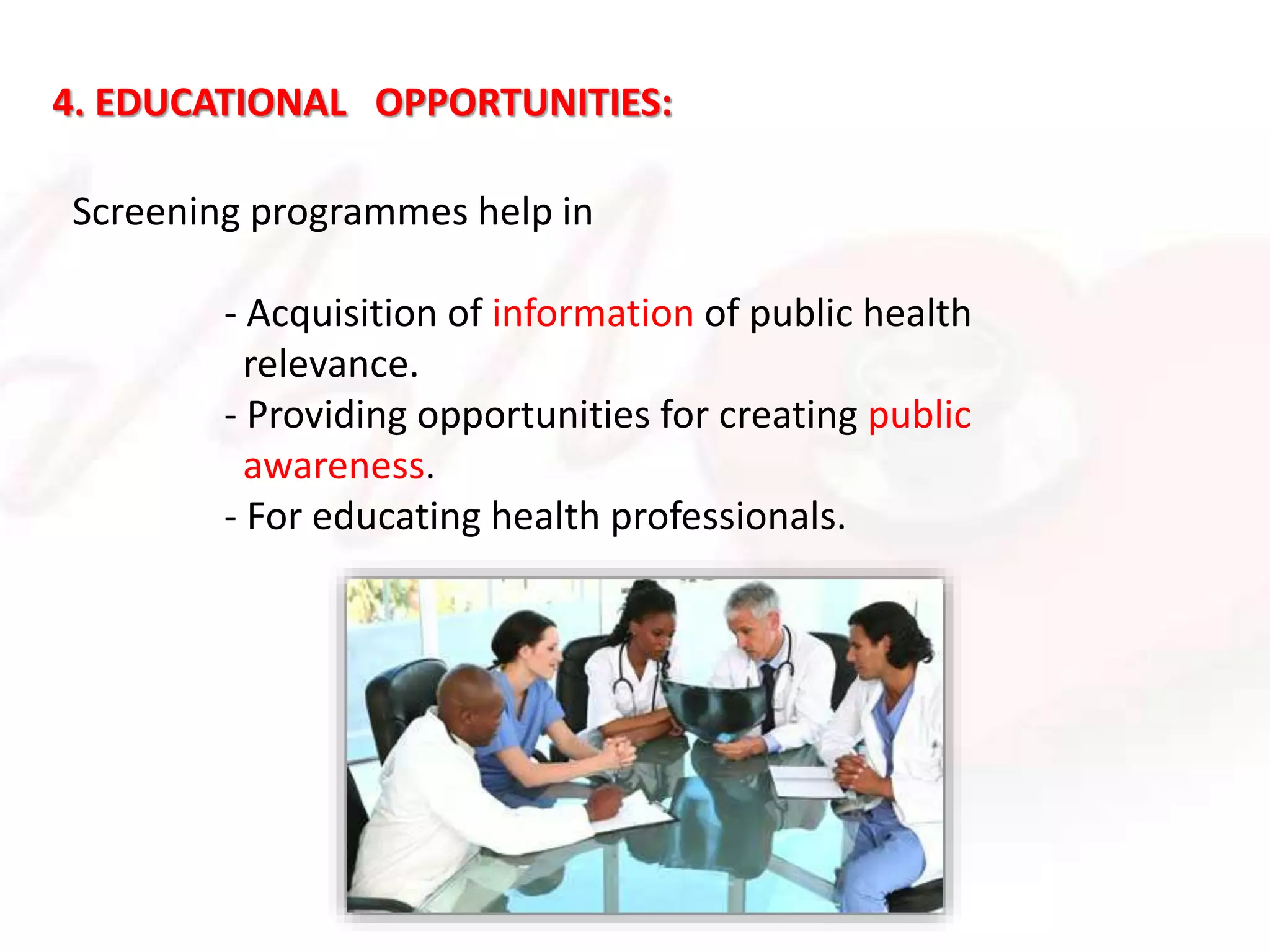 4. EDUCATIONAL OPPORTUNITIES:

Screening programmes help in

- Acquisition of information of public health relevance.
- Providing opportunities for creating public awareness.
- For educating health professionals.